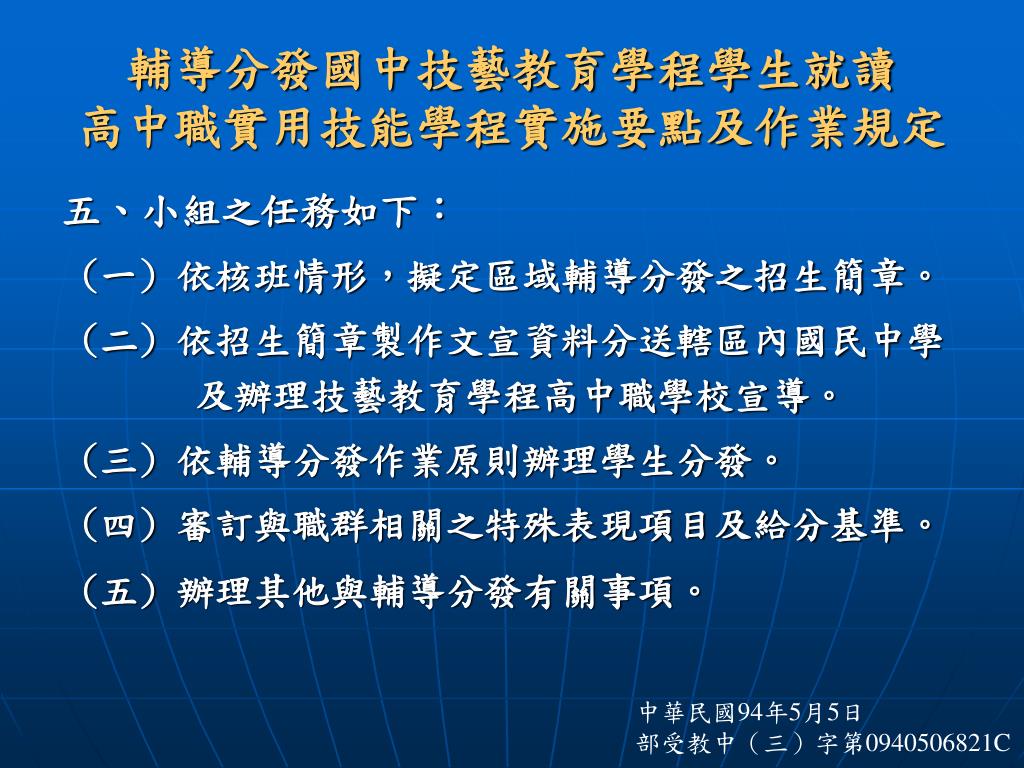 輔導分發國中技藝教育學程學生就讀
高中職實用技能學程實施要點及作業規定

五、小組之任務如下：

（一）依核班情形，擬定區域輔導分發之招生簡章。

（二）依招生簡章製作文宣資料分送轄區內國民中學及辦理技藝教育學程高中職學校宣導。

（三）依輔導分發作業原則辦理學生分發。

（四）審訂與職群相關之特殊表現項目及給分基準。

（五）辦理其他與輔導分發有關事項。

中華民國94年5月5日
部受教中（三）字第0940506821C